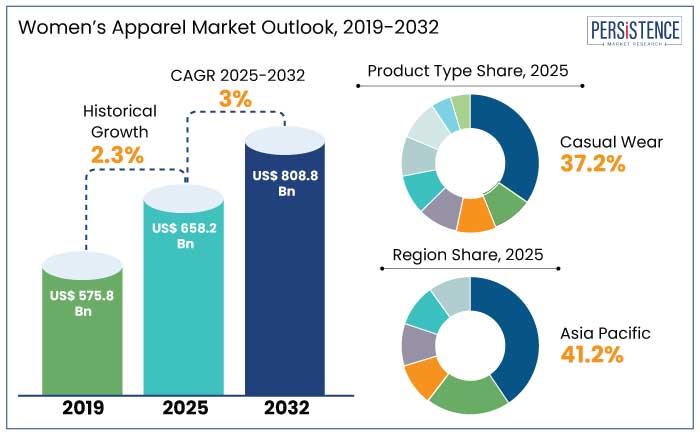 Women's Apparel Market Outlook, 2019-2032

PERSISTENCE MARKET RESEARCH

CAGR 2025-2032
3%

Historical Growth
2.3%

US$ 575.8 Bn

US$ 658.2 Bn

US$ 808.8 Bn

2019

2025

2032

Product Type Share, 2025

Casual Wear
37.2%

Region Share, 2025

Asia Pacific
41.2%